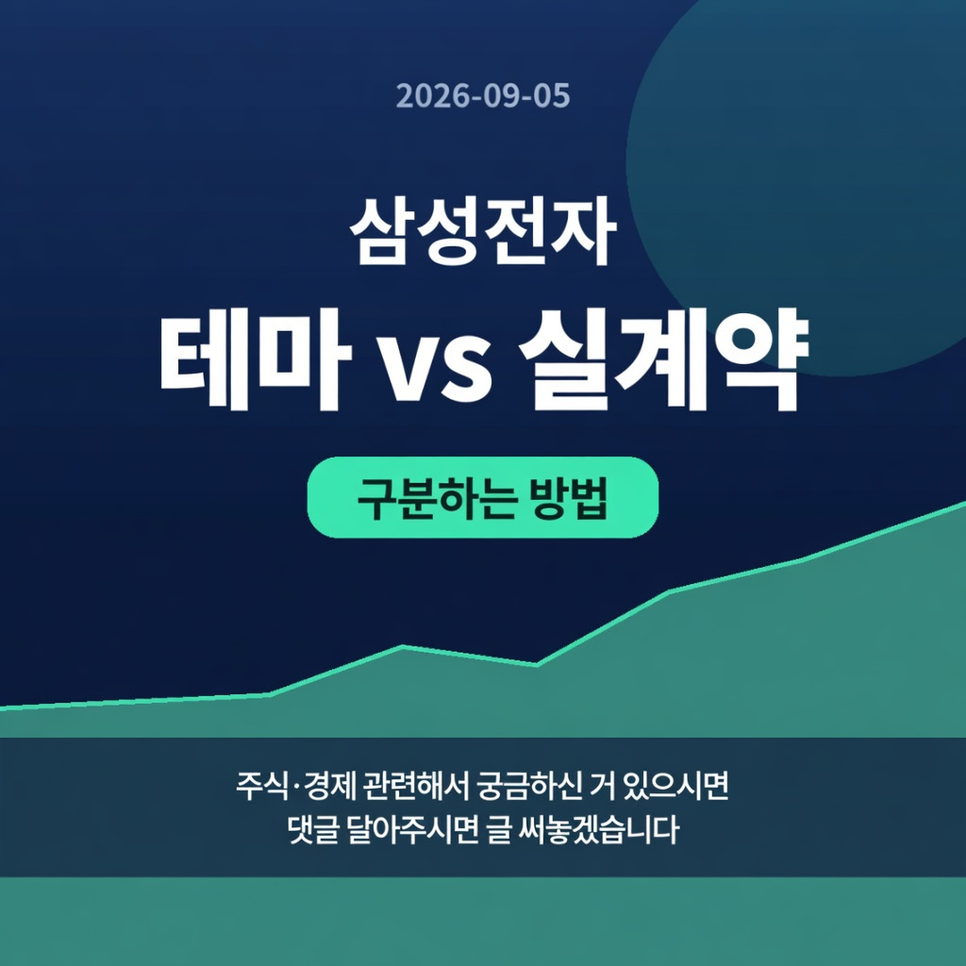 2026-09-05

삼성전자

테마 vs 실계약

구분하는 방법

주식·경제 관련해서 궁금하신 거 있으시면
댓글 달아주시면 글 써놓겠습니다